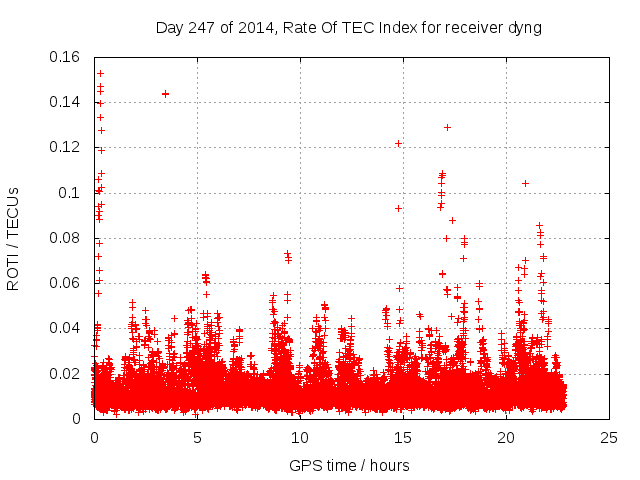 Day 247 of 2014, Rate Of TEC Index for receiver dyng

ROTI / TECUs

0.16
0.14
0.12
0.1
0.08
0.06
0.04
0.02
0

0
5
10
15
20
25

GPS time / hours